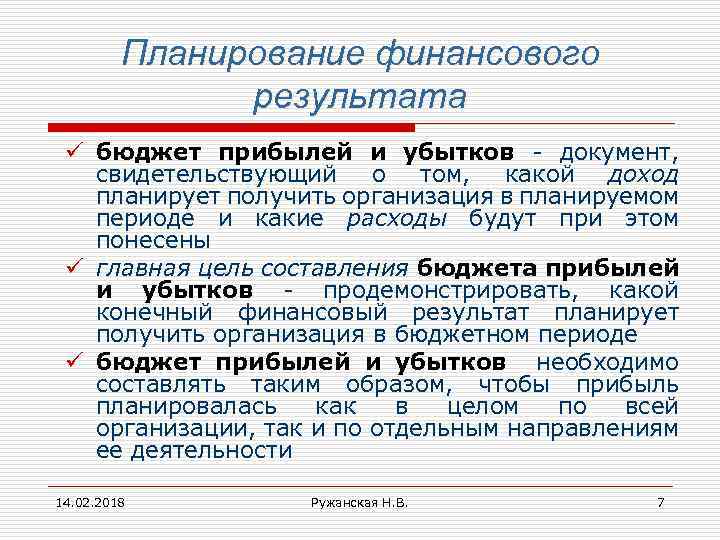 Планирование финансового результата

✓ бюджет прибылей и убытков - документ, свидетельствующий о том, какой доход планирует получить организация в планируемом периоде и какие расходы будут при этом понесены

✓ главная цель составления бюджета прибылей и убытков - продемонстрировать, какой конечный финансовый результат планирует получить организация в бюджетном периоде

✓ бюджет прибылей и убытков необходимо составлять таким образом, чтобы прибыль планировалась как в целом по всей организации, так и по отдельным направлениям ее деятельности

14.02.2018 Ружанская Н.В. 7